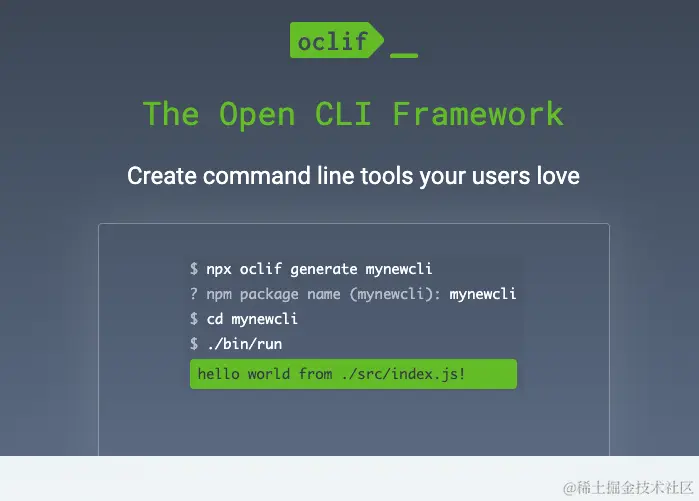 oclif _

The Open CLI Framework

Create command line tools your users love

$ npx oclif generate mynewcli
? npm package name (mynewcli): mynewcli
$ cd mynewcli
$ ./bin/run
hello world from ./src/index.js!

@稀土掘金技术社区